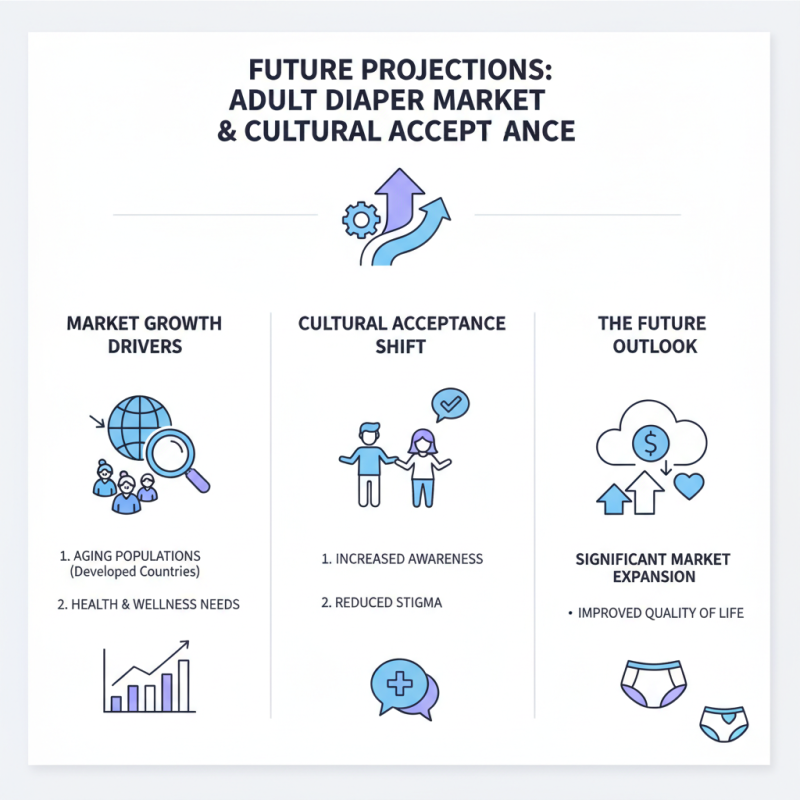 FUTURE PROJECTIONS:
ADULT DIAPER MARKET
& CULTURAL ACCEPT ANCE

MARKET GROWTH DRIVERS

1. AGING POPULATIONS (Developed Countries)

2. HEALTH & WELLNESS NEEDS

CULTURAL ACCEPTANCE SHIFT

1. INCREASED AWARENESS

2. REDUCED STIGMA

THE FUTURE OUTLOOK

$

SIGNIFICANT MARKET EXPANSION

• IMPROVED QUALITY OF LIFE